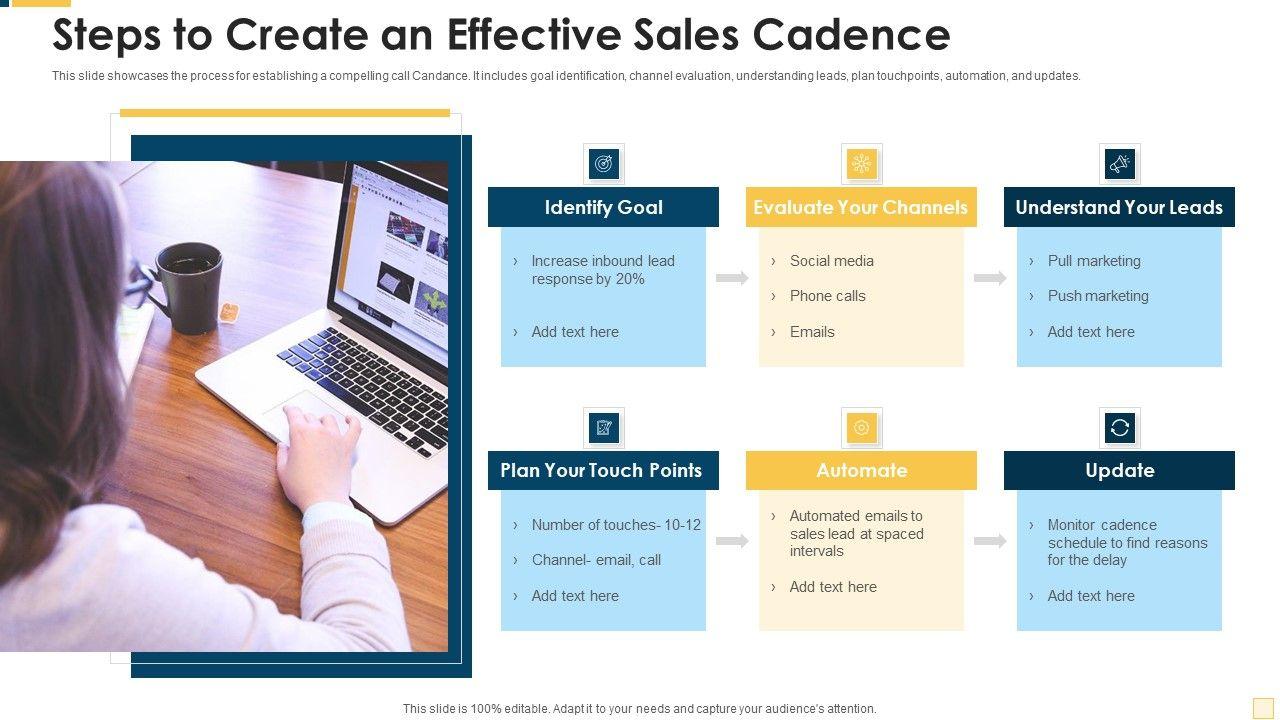 Steps to Create an Effective Sales Cadence

This slide showcases the process for establishing a compelling call Candance. It includes goal identification, channel evaluation, understanding leads, plan touchpoints, automation, and updates.

Identify Goal

› Increase inbound lead response by 20%

› Add text here

Evaluate Your Channels

› Social media

› Phone calls

› Emails

Understand Your Leads

› Pull marketing

› Push marketing

› Add text here

Plan Your Touch Points

› Number of touches- 10-12

› Channel- email, call

› Add text here

Automate

› Automated emails to sales lead at spaced intervals

› Add text here

Update

› Monitor cadence schedule to find reasons for the delay

› Add text here

This slide is 100% editable. Adapt it to your needs and capture your audience's attention.